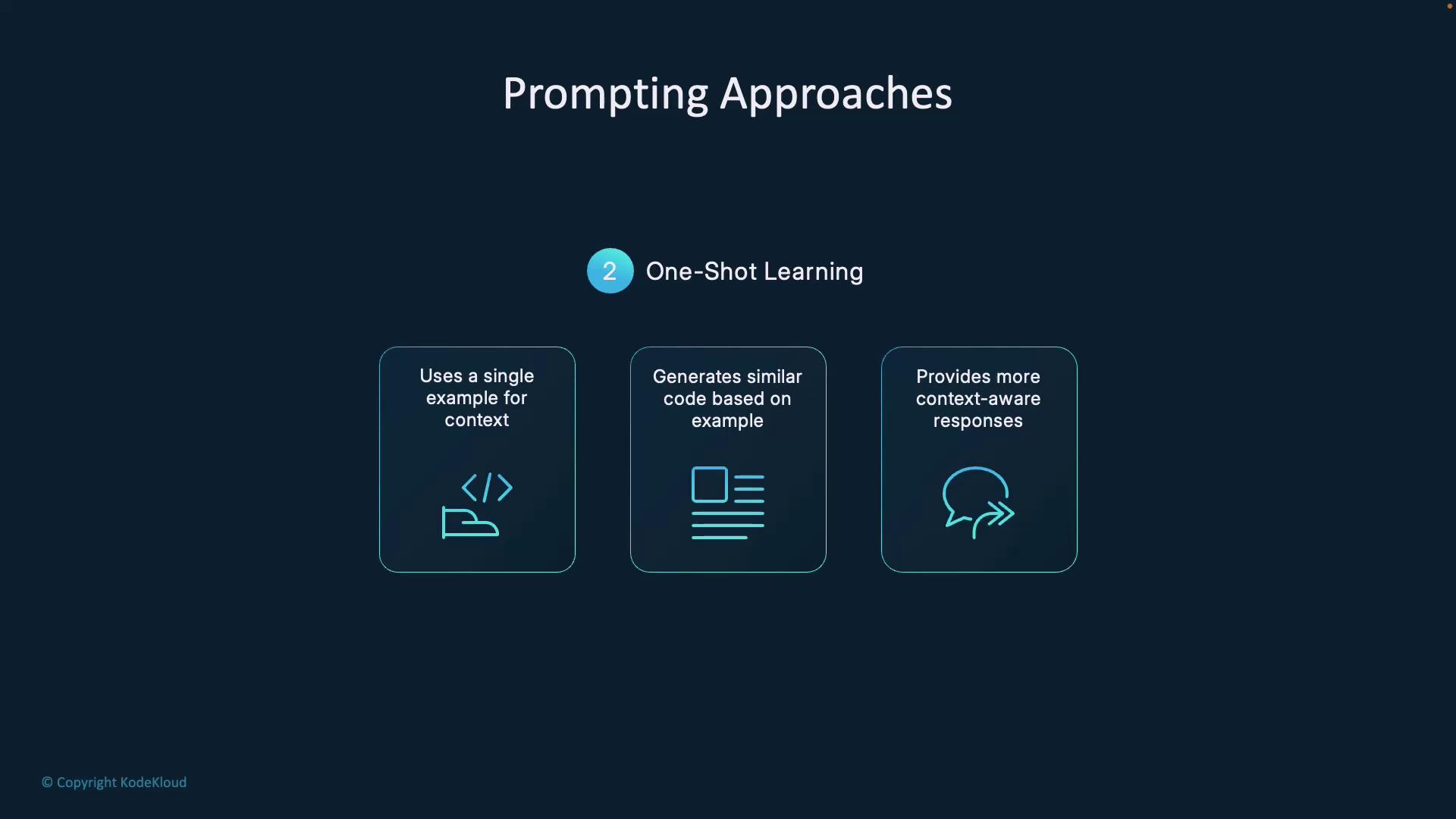 Prompting Approaches

2 One-Shot Learning

Uses a single example for context

Generates similar code based on example

Provides more context-aware responses

© Copyright KodeKloud